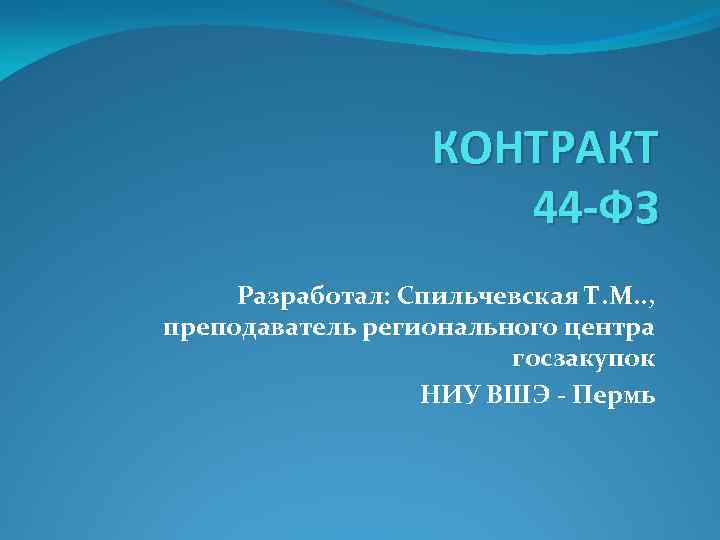 КОНТРАКТ
44-ФЗ

Разработал: Спильчевская Т.М..,
преподаватель регионального центра
госзакупок

НИУ ВШЭ - Пермь